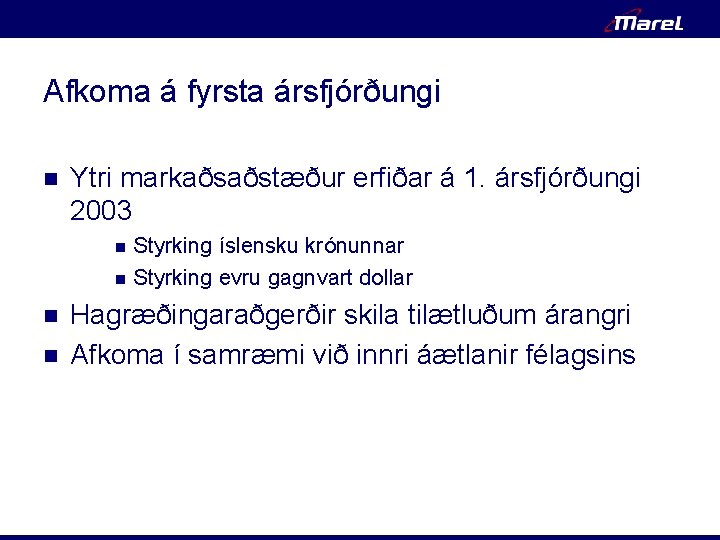 Marel

Afkoma á fyrsta ársfjórðungi

Ytri markaðsaðstæður erfiðar á 1. ársfjórðungi 2003

Styrking íslensku krónunnar

Styrking evru gagnvart dollar

Hagræðingaraðgerðir skila tilætluðum árangri

Afkoma í samræmi við innri áætlanir félagsins